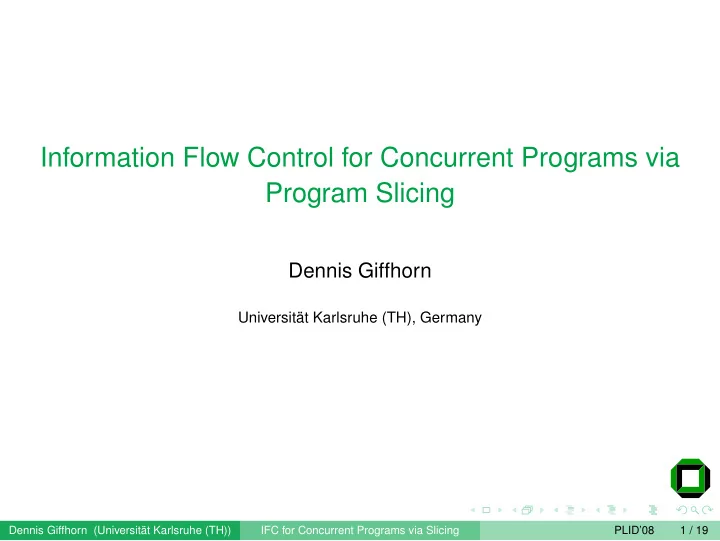 Information Flow Control for Concurrent Programs via Program Slicing

Dennis Giffhorn

Universität Karlsruhe (TH), Germany

Dennis Giffhorn (Universität Karlsruhe (TH)) IFC for Concurrent Programs via Slicing PLID'08 1 / 19